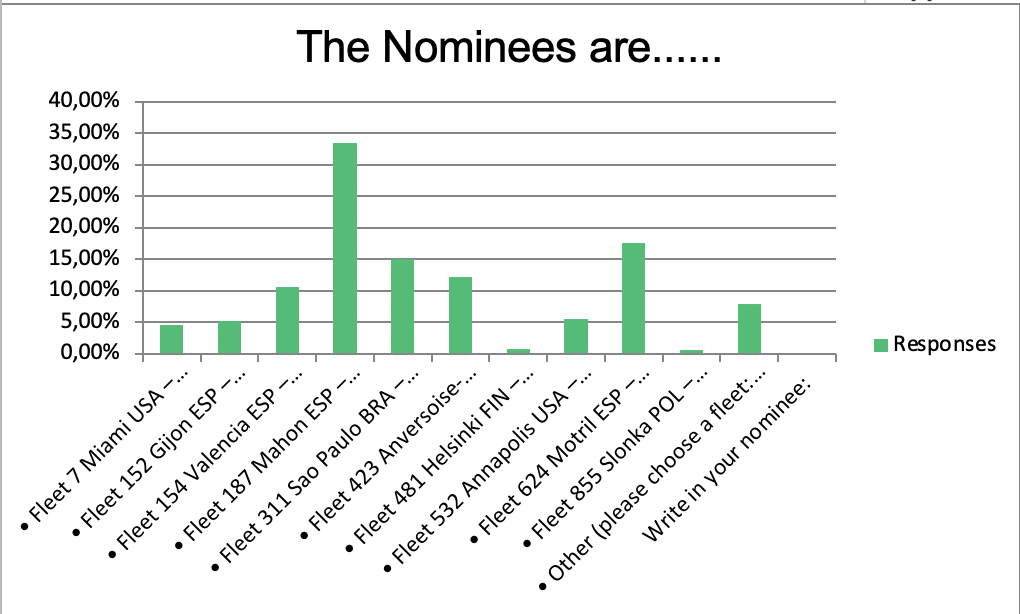 The Nominees are......

40,00%
35,00%
30,00%
25,00%
20,00%
15,00%
10,00%
5,00%
0,00%

• Fleet 7 Miami USA –...
• Fleet 152 Gijon ESP –...
• Fleet 154 Valencia ESP –...
• Fleet 187 Mahon ESP –...
• Fleet 311 Sao Paulo BRA –...
• Fleet 423 Anversoise-...
• Fleet 481 Helsinki FIN –...
• Fleet 532 Annapolis USA –...
• Fleet 624 Motril ESP –...
• Fleet 855 Slonka POL –...
• Other (please choose a fleet:...
Write in your nominee:

Responses